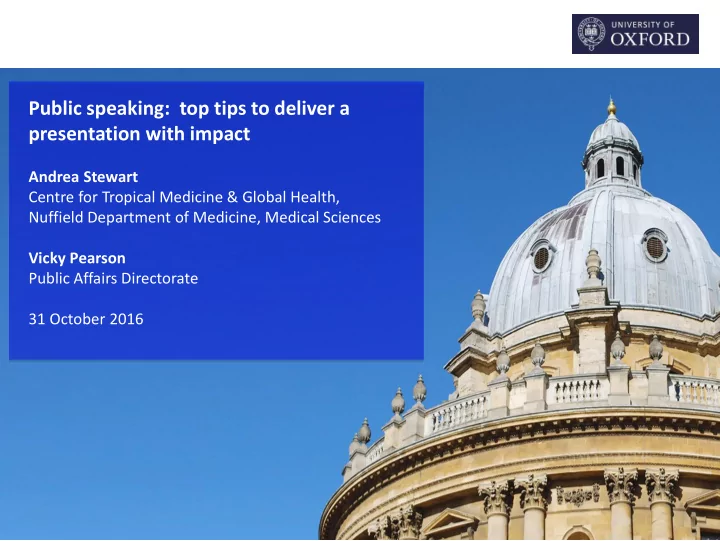 UNIVERSITY OF
OXFORD

Public speaking: top tips to deliver a presentation with impact

Andrea Stewart
Centre for Tropical Medicine & Global Health,
Nuffield Department of Medicine, Medical Sciences

Vicky Pearson
Public Affairs Directorate

31 October 2016